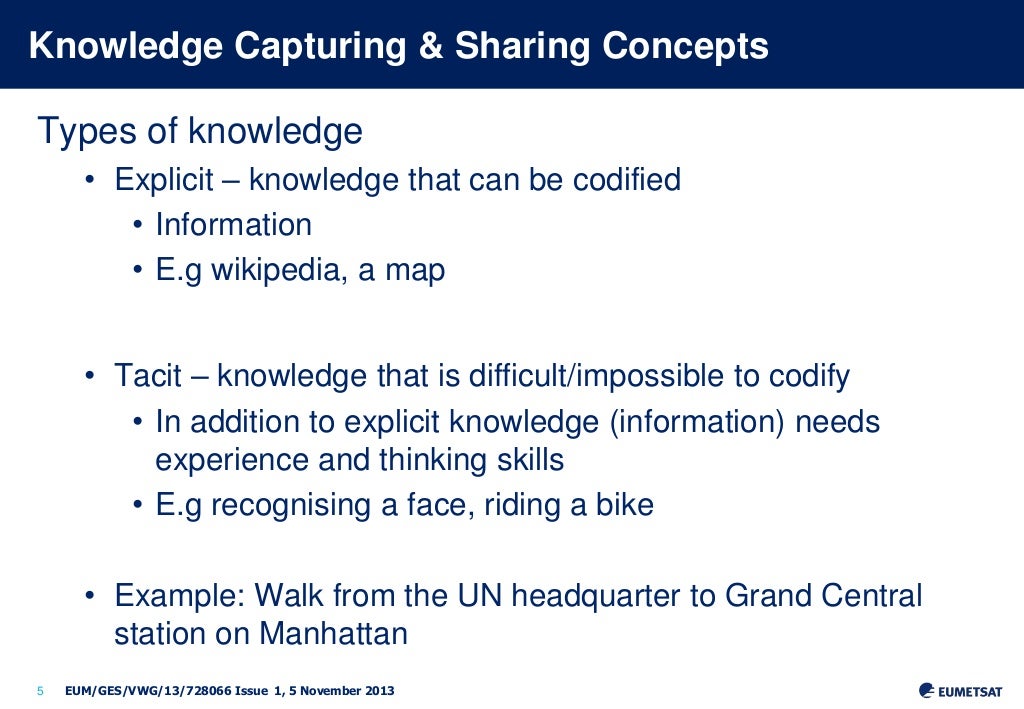 Knowledge Capturing & Sharing Concepts

Types of knowledge

• Explicit – knowledge that can be codified
• Information
• E.g wikipedia, a map

• Tacit – knowledge that is difficult/impossible to codify
• In addition to explicit knowledge (information) needs experience and thinking skills
• E.g recognising a face, riding a bike

• Example: Walk from the UN headquarter to Grand Central station on Manhattan

5 EUM/GES/VWG/13/728066 Issue 1, 5 November 2013

EUMETSAT